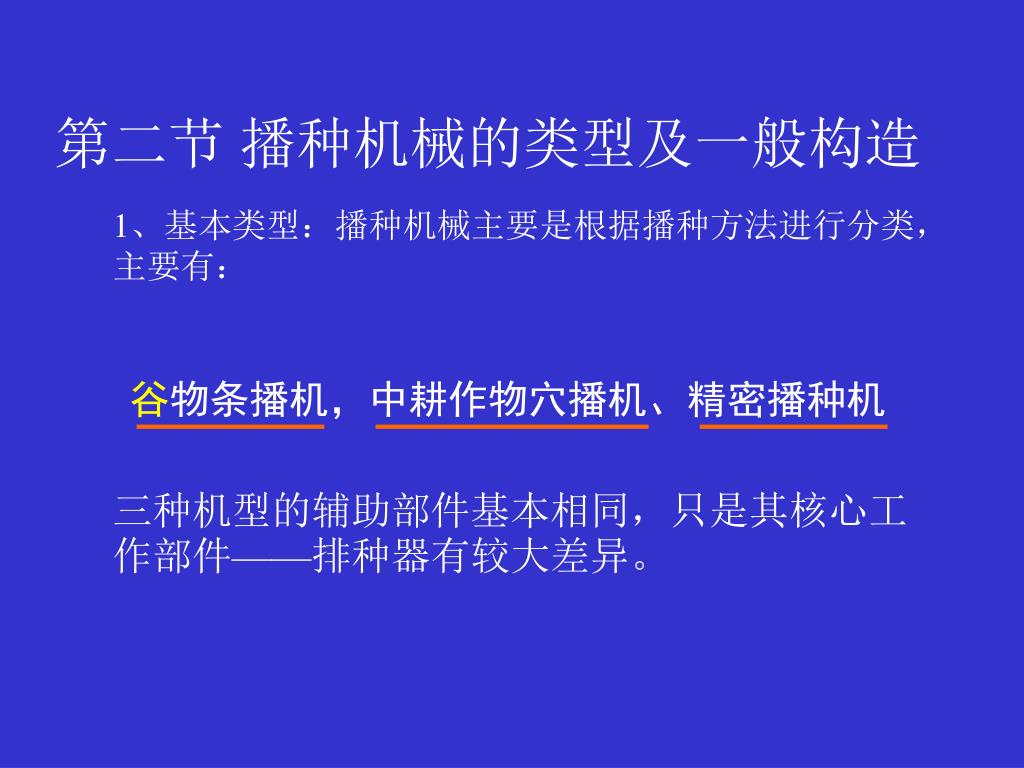 第二节 播种机械的类型及一般构造

1、基本类型：播种机械主要是根据播种方法进行分类，主要有：

谷物条播机，中耕作物穴播机、精密播种机

三种机型的辅助部件基本相同，只是其核心工作部件——排种器有较大差异。